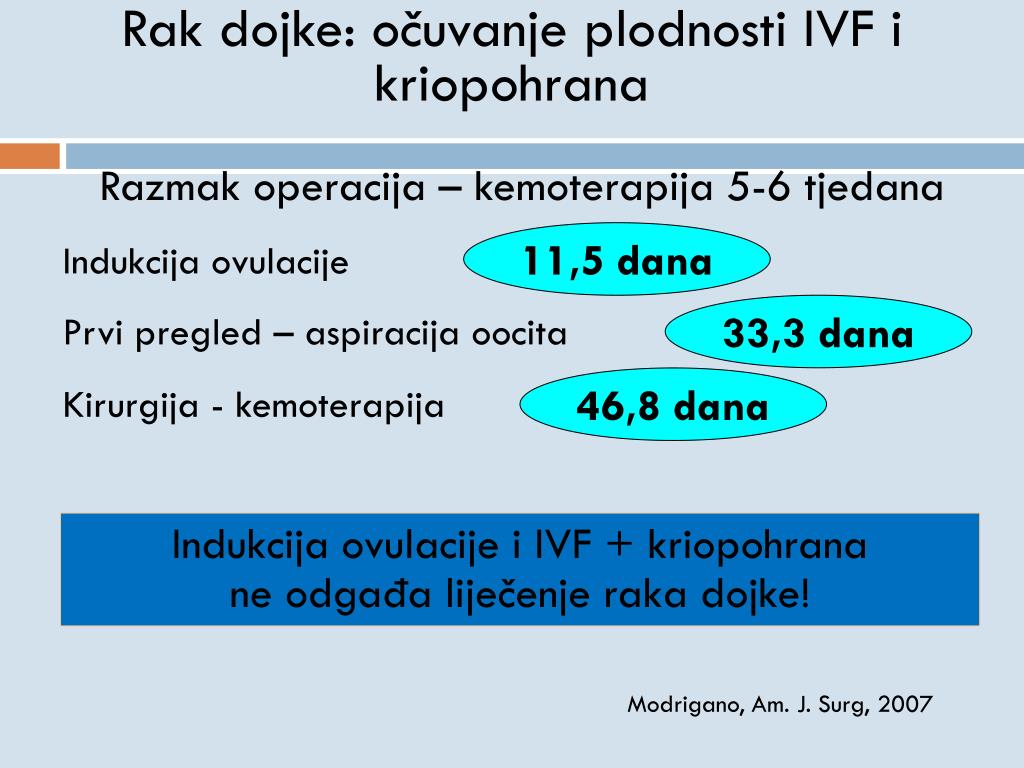 Rak dojke: očuvanje plodnosti IVF i kriopohrana

Razmak operacija – kemoterapija 5-6 tjedana

Indukcija ovulacije

11,5 dana

Prvi pregled – aspiracija oocita

33,3 dana

Kirurgija - kemoterapija

46,8 dana

Indukcija ovulacije i IVF + kriopohrana
ne odgađa liječenje raka dojke!

Modrigano, Am. J. Surg, 2007